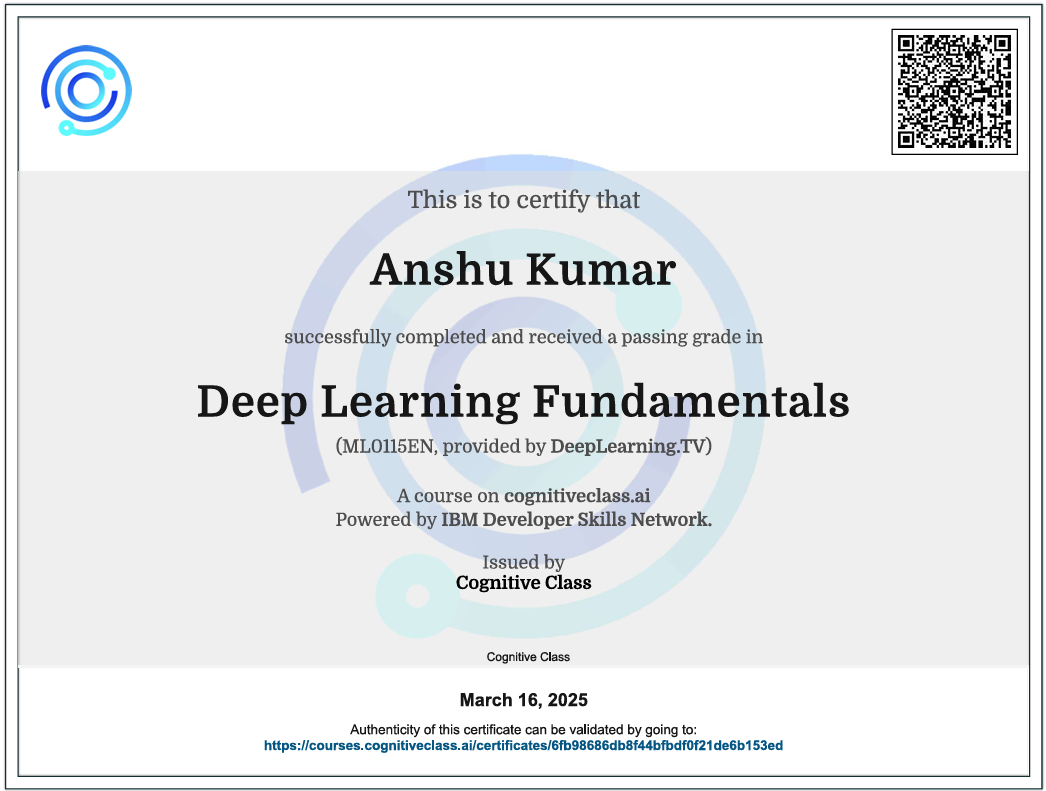 This is to certify that

Anshu Kumar

successfully completed and received a passing grade in

Deep Learning Fundamentals

(ML0115EN, provided by DeepLearning.TV)

A course on cognitiveclass.ai
Powered by IBM Developer Skills Network.

Issued by
Cognitive Class

Cognitive Class

March 16, 2025

Authenticity of this certificate can be validated by going to:
https://courses.cognitiveclass.ai/certificates/6fb98686db8f44bfbdf0f21de6b153ed